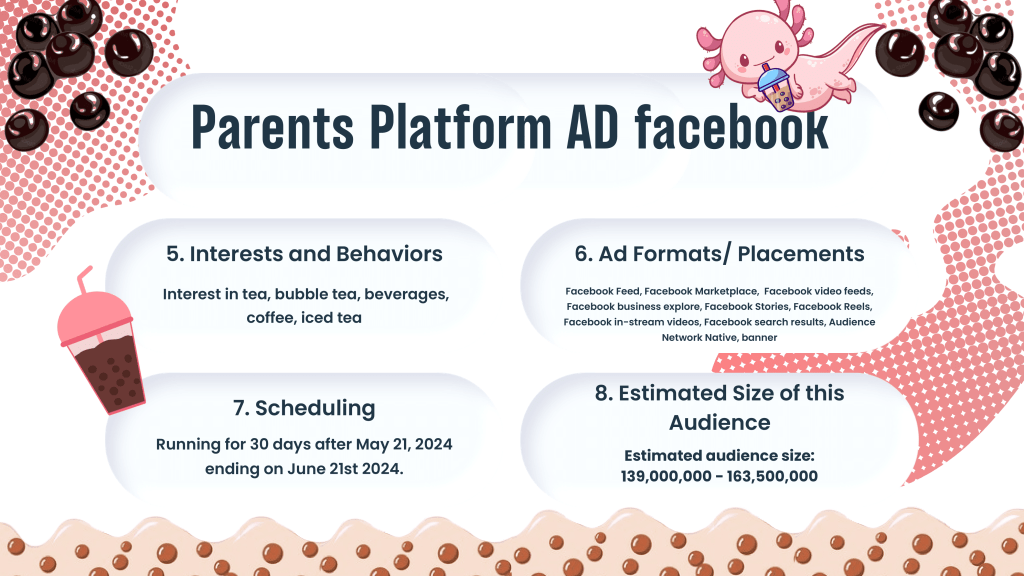 Parents Platform AD facebook

5. Interests and Behaviors

Interest in tea, bubble tea, beverages, coffee, iced tea

6. Ad Formats/ Placements

Facebook Feed, Facebook Marketplace, Facebook video feeds, Facebook business explore, Facebook Stories, Facebook Reels, Facebook in-stream videos, Facebook search results, Audience Network Native, banner

7. Scheduling

Running for 30 days after May 21, 2024 ending on June 21st 2024.

8. Estimated Size of this Audience

Estimated audience size: 139,000,000 - 163,500,000